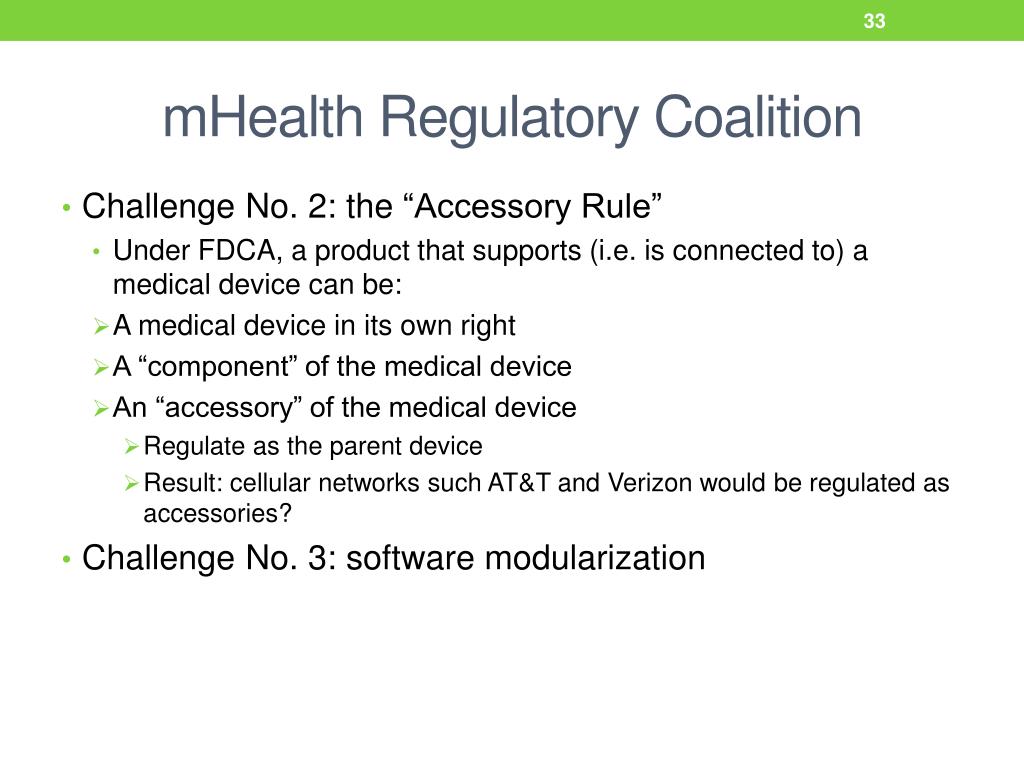 33

mHealth Regulatory Coalition

• Challenge No. 2: the “Accessory Rule”
  • Under FDCA, a product that supports (i.e. is connected to) a medical device can be:
  ➢ A medical device in its own right
  ➢ A “component” of the medical device
  ➢ An “accessory” of the medical device
    ➢ Regulate as the parent device
    ➢ Result: cellular networks such AT&T and Verizon would be regulated as accessories?
• Challenge No. 3: software modularization